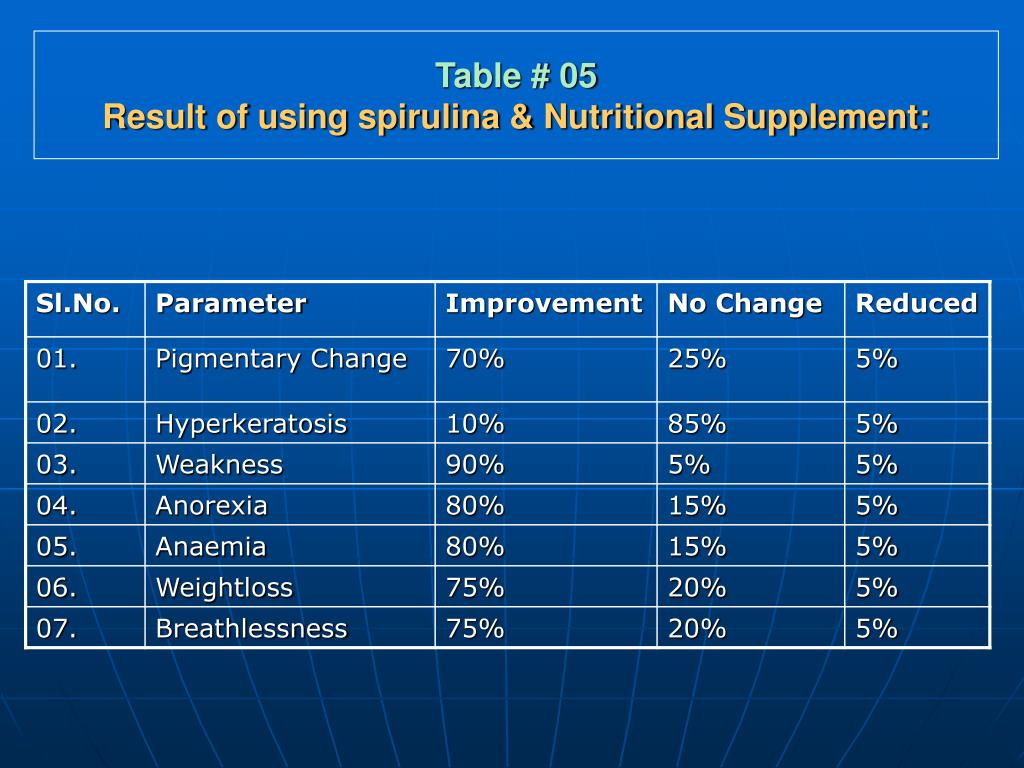 Table # 05
Result of using spirulina & Nutritional Supplement:

| Sl.No. | Parameter | Improvement | No Change | Reduced |
|---|---|---|---|---|
| 01. | Pigmentary Change | 70% | 25% | 5% |
| 02. | Hyperkeratosis | 10% | 85% | 5% |
| 03. | Weakness | 90% | 5% | 5% |
| 04. | Anorexia | 80% | 15% | 5% |
| 05. | Anaemia | 80% | 15% | 5% |
| 06. | Weightloss | 75% | 20% | 5% |
| 07. | Breathlessness | 75% | 20% | 5% |